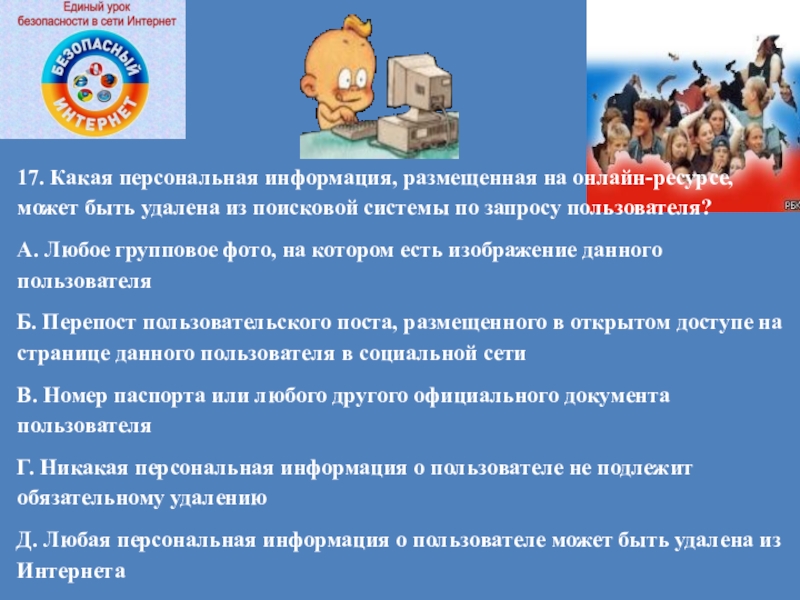 Единый урок безопасности в сети Интернет

БЕЗОПАСНЫЙ ИНТЕРНЕТ

РБК

17. Какая персональная информация, размещенная на онлайн-ресурсе, может быть удалена из поисковой системы по запросу пользователя?

А. Любое групповое фото, на котором есть изображение данного пользователя

Б. Перепост пользовательского поста, размещенного в открытом доступе на странице данного пользователя в социальной сети

В. Номер паспорта или любого другого официального документа пользователя

Г. Никакая персональная информация о пользователе не подлежит обязательному удалению

Д. Любая персональная информация о пользователе может быть удалена из Интернета